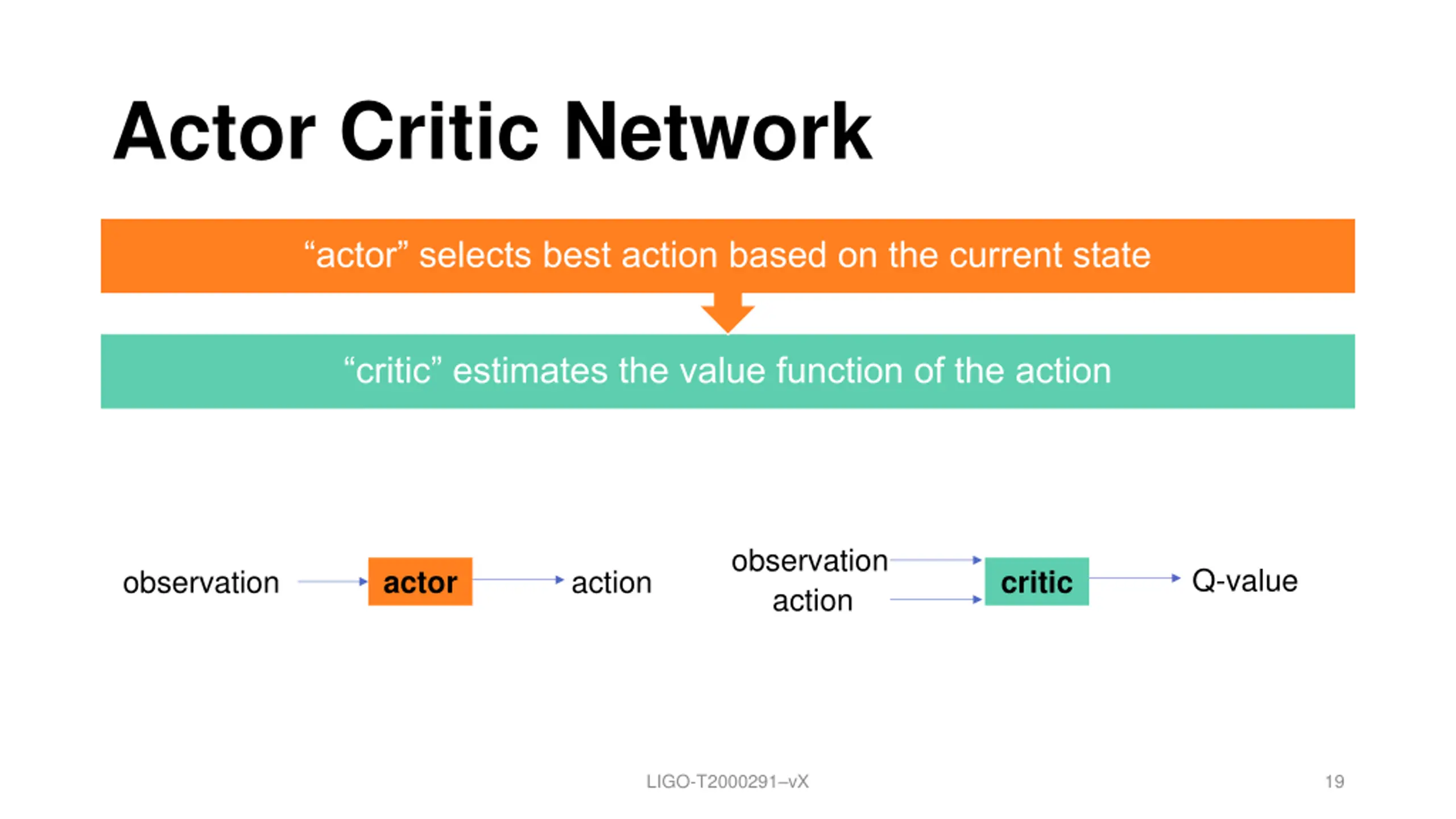 Actor Critic Network

“actor” selects best action based on the current state

“critic” estimates the value function of the action

observation

actor

action

observation

action

critic

Q-value

LIGO-T2000291–vX

19